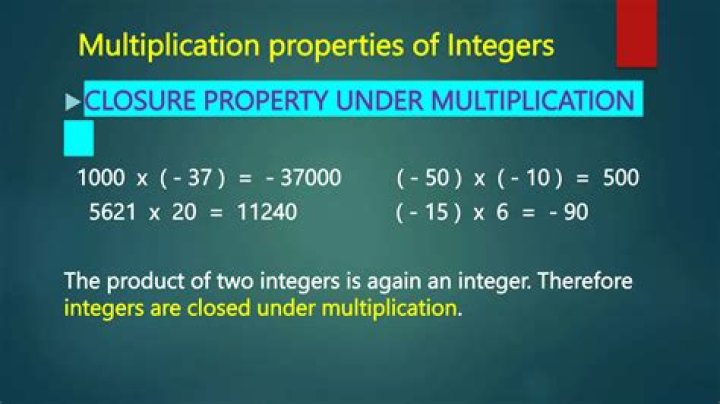 Multiplication properties of Integers

CLOSURE PROPERTY UNDER MULTIPLICATION

$1000 \times (-37) = -37000$

$5621 \times 20 = 11240$

$(-50) \times (-10) = 500$

$(-15) \times 6 = -90$

The product of two integers is again an integer. Therefore integers are closed under multiplication.